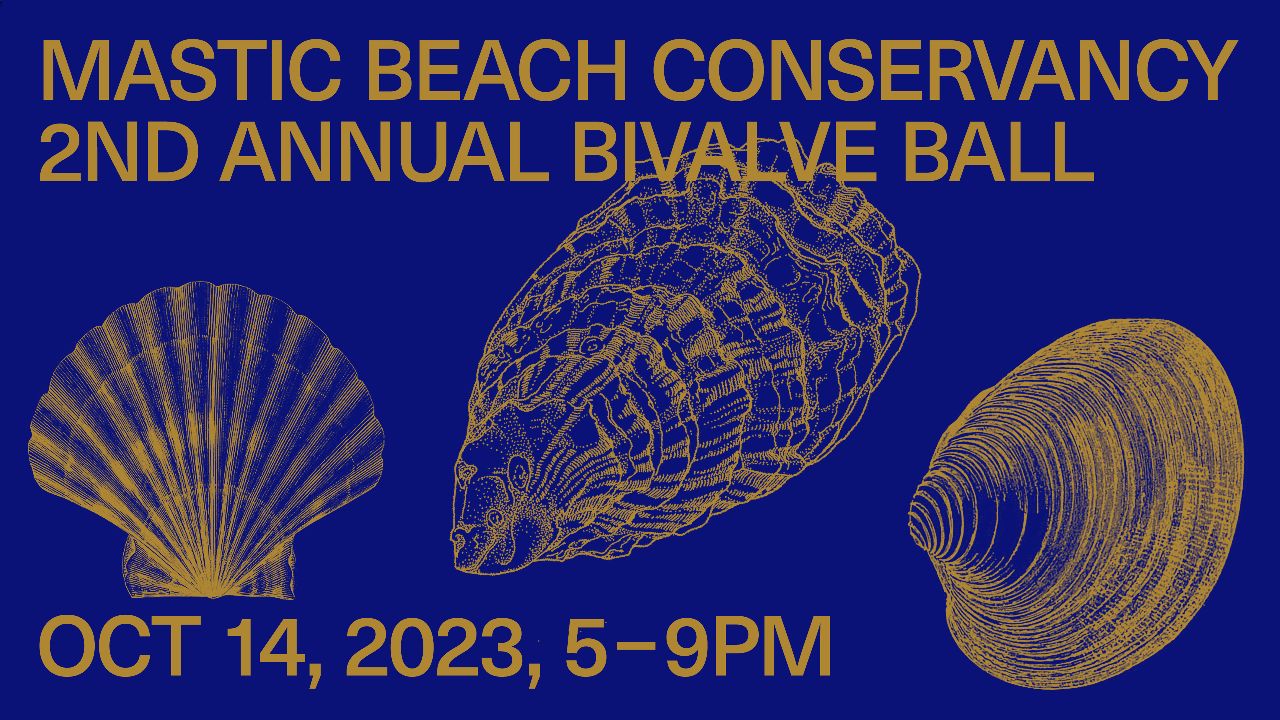 MASTIC BEACH CONSERVANCY
2ND ANNUAL BIVALVE BALL

OCT 14, 2023, 5-9PM